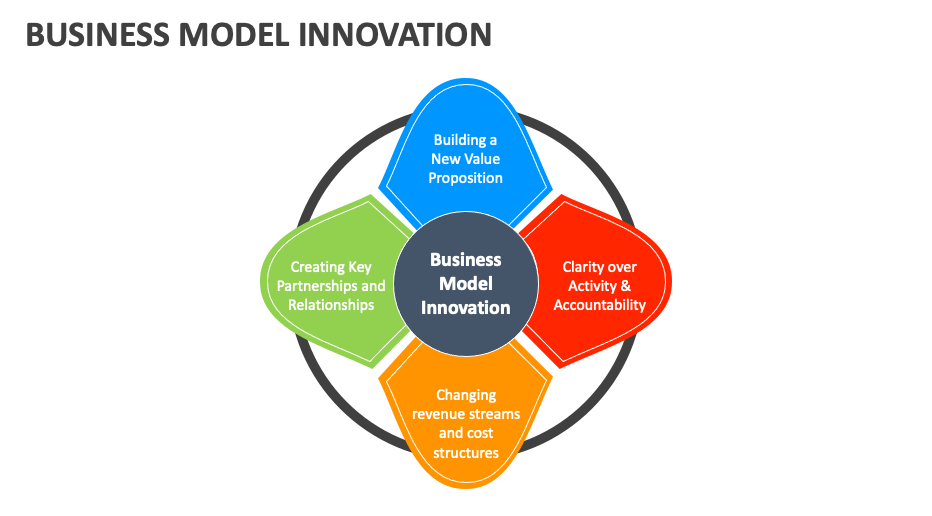 BUSINESS MODEL INNOVATION

Building a New Value Proposition

Creating Key Partnerships and Relationships

Business Model Innovation

Clarity over Activity & Accountability

Changing revenue streams and cost structures